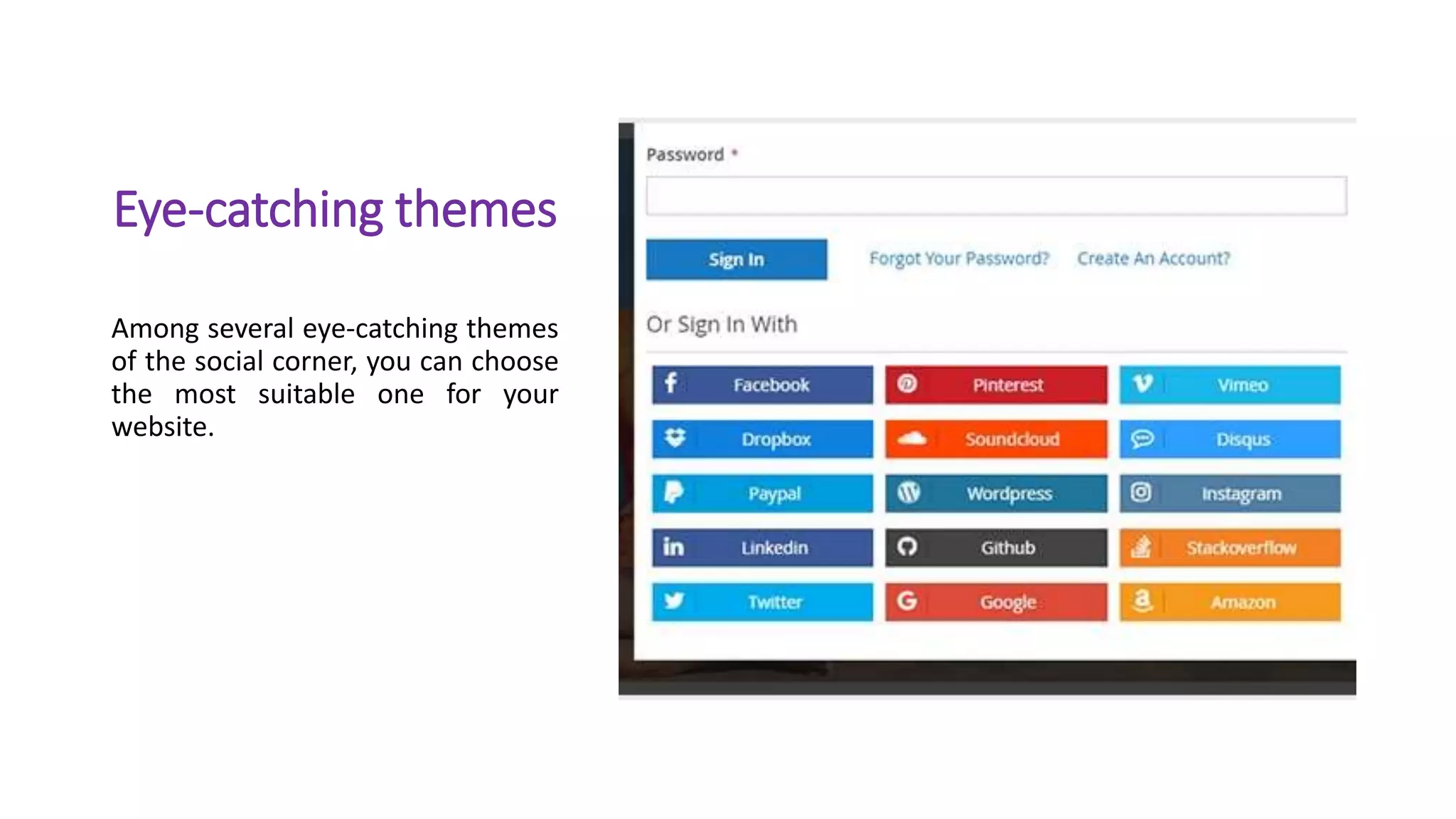 Eye-catching themes

Among several eye-catching themes of the social corner, you can choose the most suitable one for your website.

Password *

Sign In

Forgot Your Password?

Create An Account?

Or Sign In With

Facebook

Pinterest

Vimeo

Dropbox

Soundcloud

Disqus

Paypal

Wordpress

Instagram

Linkedin

Github

Stackoverflow

Twitter

Google

Amazon